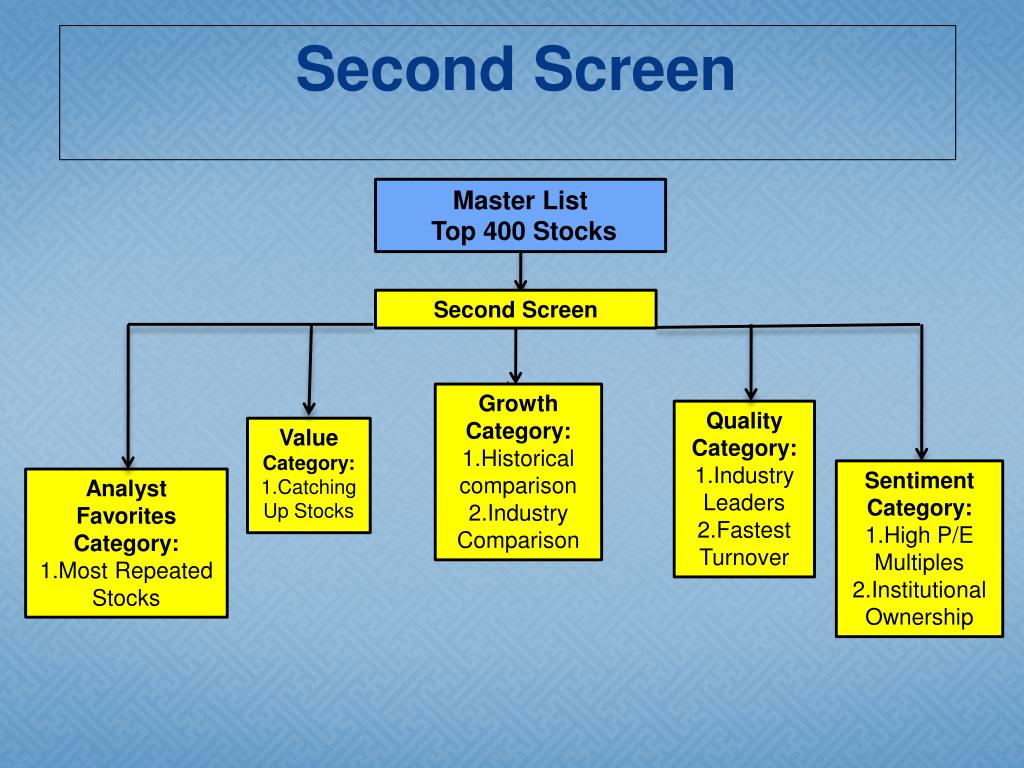 Second Screen

Master List
Top 400 Stocks

Second Screen

Analyst Favorites Category:
1.Most Repeated Stocks

Value Category:
1.Catching Up Stocks

Growth Category:
1.Historical comparison
2.Industry Comparison

Quality Category:
1.Industry Leaders
2.Fastest Turnover

Sentiment Category:
1.High P/E Multiples
2.Institutional Ownership